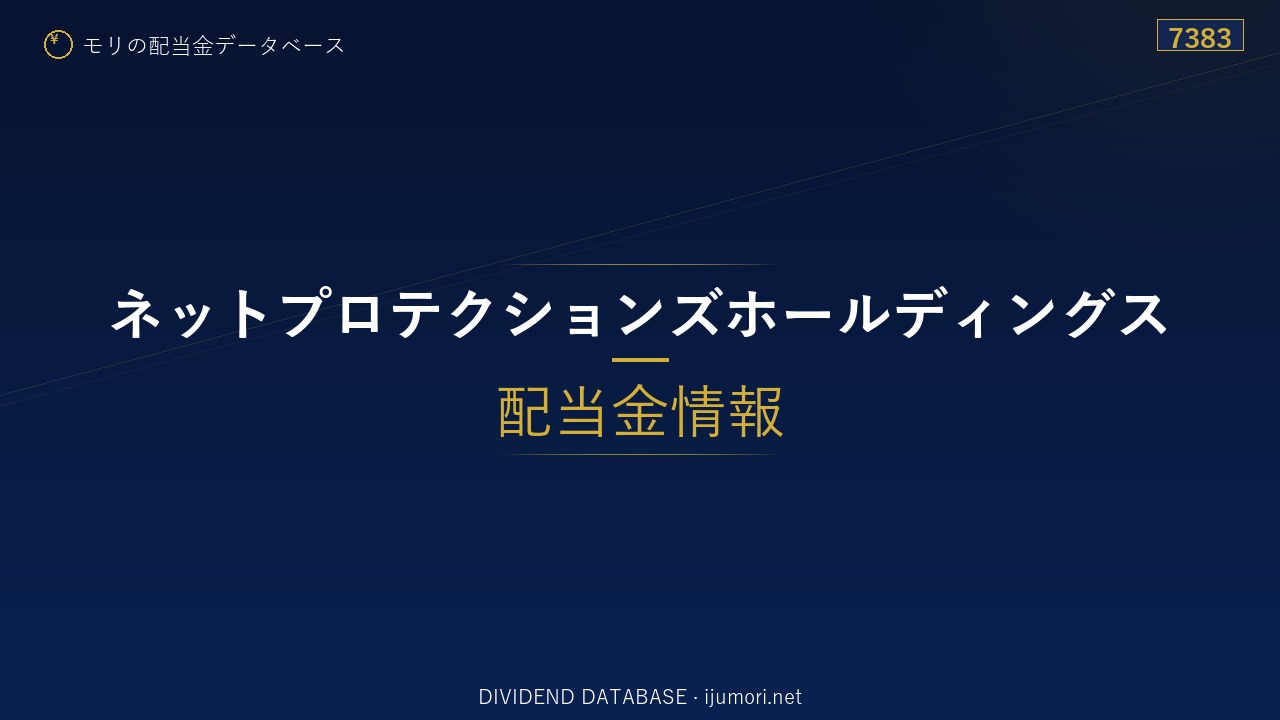 ¥ モリの配当金データベース

7383

ネットプロテクションズホールディングス

配当金情報

DIVIDEND DATABASE · ijumori.net